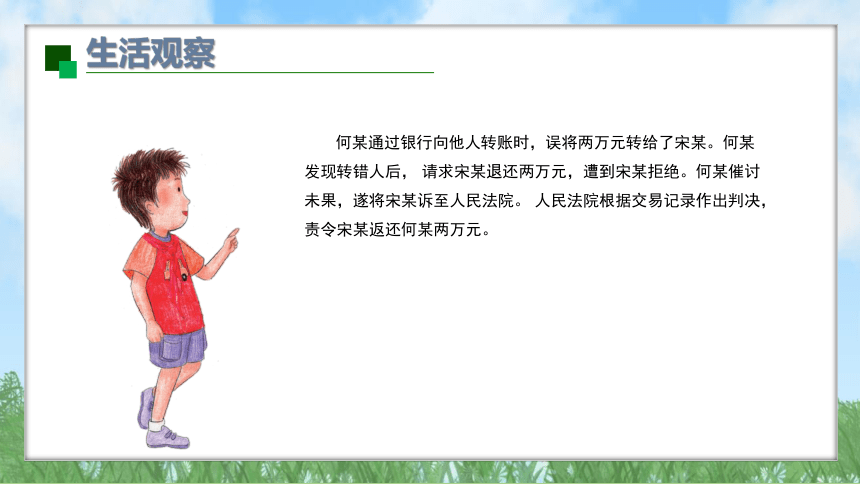 生活观察

何某通过银行向他人转账时，误将两万元转给了宋某。何某发现转错人后， 请求宋某退还两万元，遭到宋某拒绝。何某催讨未果，遂将宋某诉至人民法院。 人民法院根据交易记录作出判决，责令宋某返还何某两万元。